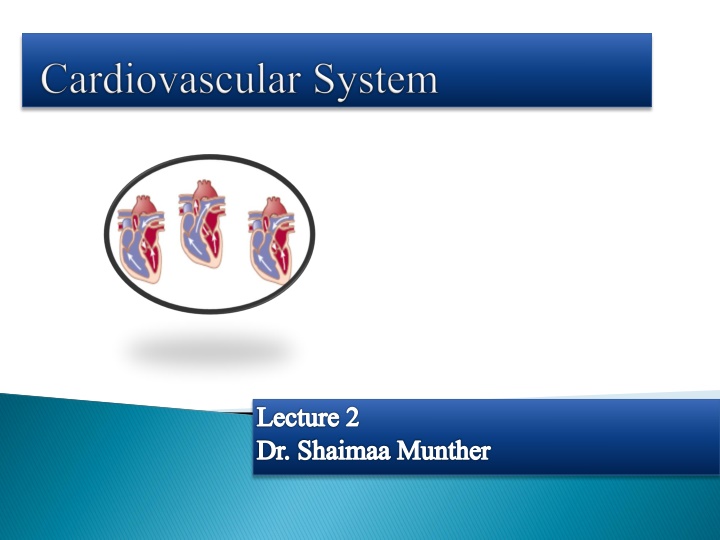 Cardiovascular System

Lecture 2
Dr. Shaimaa Munther